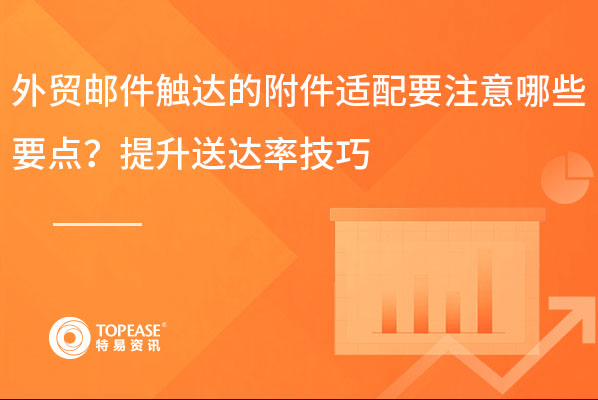 外贸邮件触达的附件适配要注意哪些要点？提升送达率技巧

TOPEASE®
特易资讯